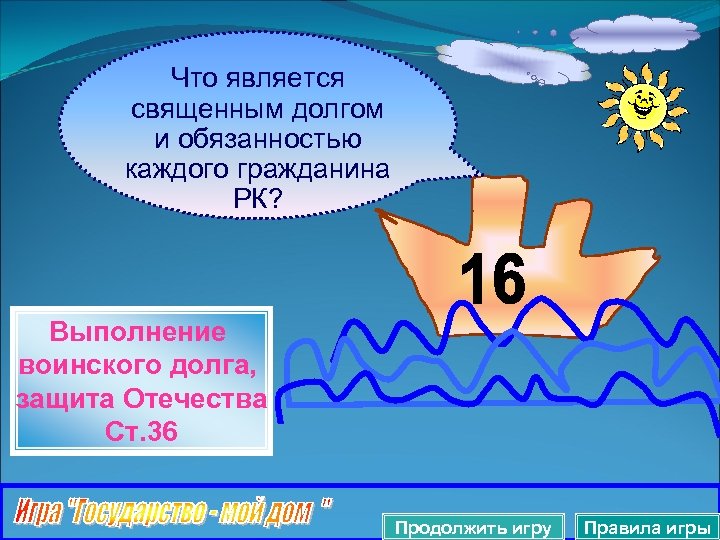 Что является священным долгом и обязанностью каждого гражданина РК?

16

Выполнение воинского долга, защита Отечества Ст.36

Игра "Государство - мой дом "

Продолжить игру

Правила игры